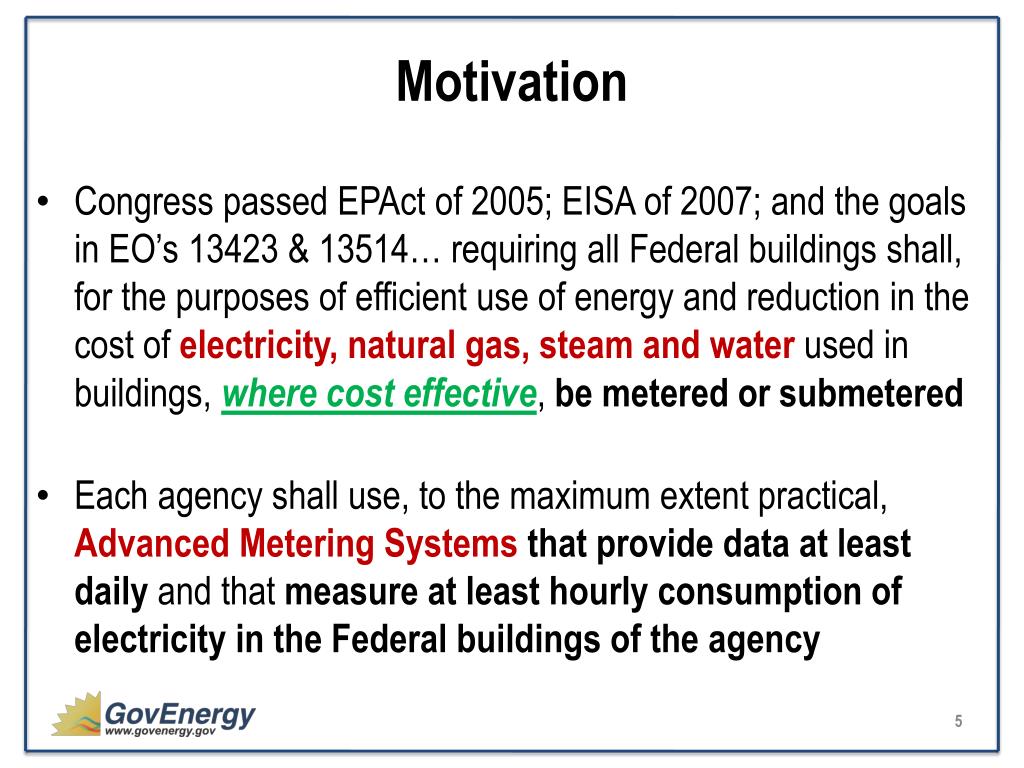 Motivation

• Congress passed EPAct of 2005; EISA of 2007; and the goals in EO's 13423 & 13514… requiring all Federal buildings shall, for the purposes of efficient use of energy and reduction in the cost of electricity, natural gas, steam and water used in buildings, where cost effective, be metered or submetered

• Each agency shall use, to the maximum extent practical, Advanced Metering Systems that provide data at least daily and that measure at least hourly consumption of electricity in the Federal buildings of the agency

GovEnergy
www.govenergy.gov

5